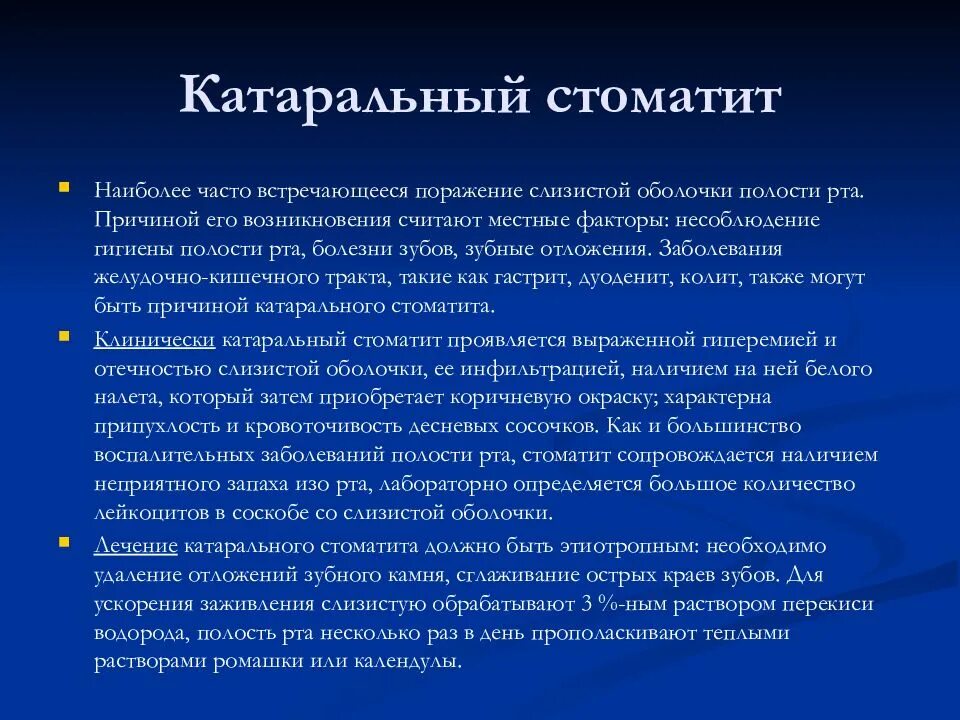 Катаральный стоматит

Наиболее часто встречающееся поражение слизистой оболочки полости рта. Причиной его возникновения считают местные факторы: несоблюдение гигиены полости рта, болезни зубов, зубные отложения. Заболевания желудочно-кишечного тракта, такие как гастрит, дуоденит, колит, также могут быть причиной катарального стоматита.

Клинически катаральный стоматит проявляется выраженной гиперемией и отечностью слизистой оболочки, ее инфильтрацией, наличием на ней белого налета, который затем приобретает коричневую окраску; характерна припухлость и кровоточивость десневых сосочков. Как и большинство воспалительных заболеваний полости рта, стоматит сопровождается наличием неприятного запаха изо рта, лабораторно определяется большое количество лейкоцитов в соскобе со слизистой оболочки.

Лечение катарального стоматита должно быть этиотропным: необходимо удаление отложений зубного камня, сглаживание острых краев зубов. Для ускорения заживления слизистую обрабатывают 3 %-ным раствором перекиси водорода, полость рта несколько раз в день прополаскивают теплыми растворами ромашки или календулы.